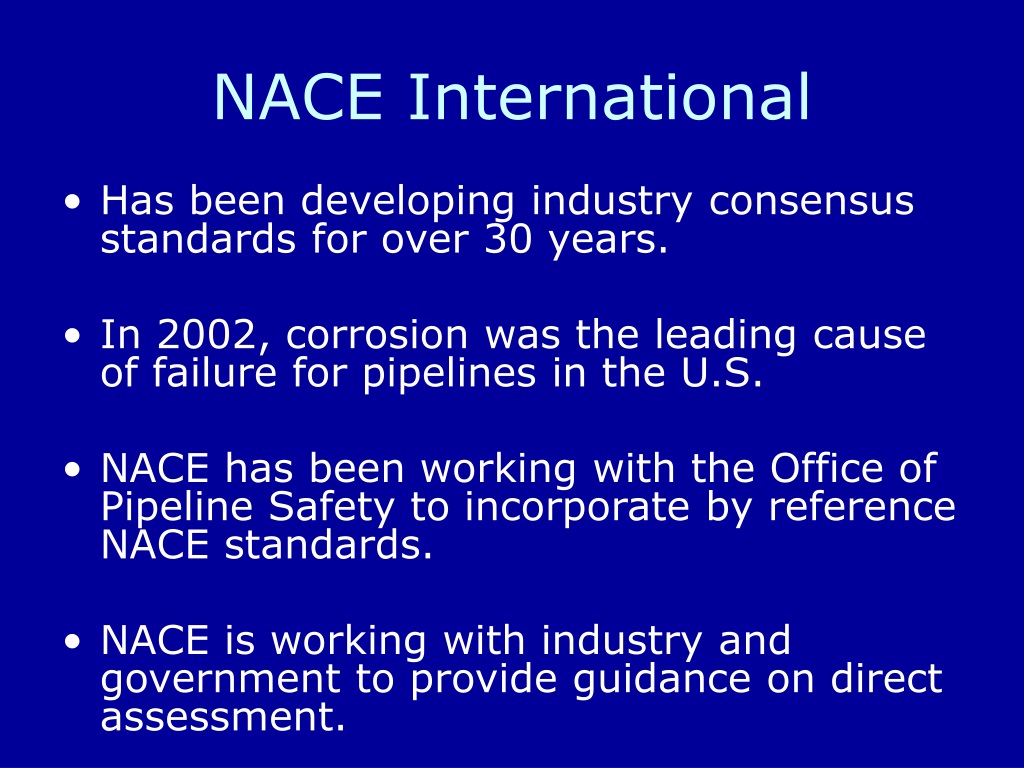 NACE International

• Has been developing industry consensus standards for over 30 years.

• In 2002, corrosion was the leading cause of failure for pipelines in the U.S.

• NACE has been working with the Office of Pipeline Safety to incorporate by reference NACE standards.

• NACE is working with industry and government to provide guidance on direct assessment.